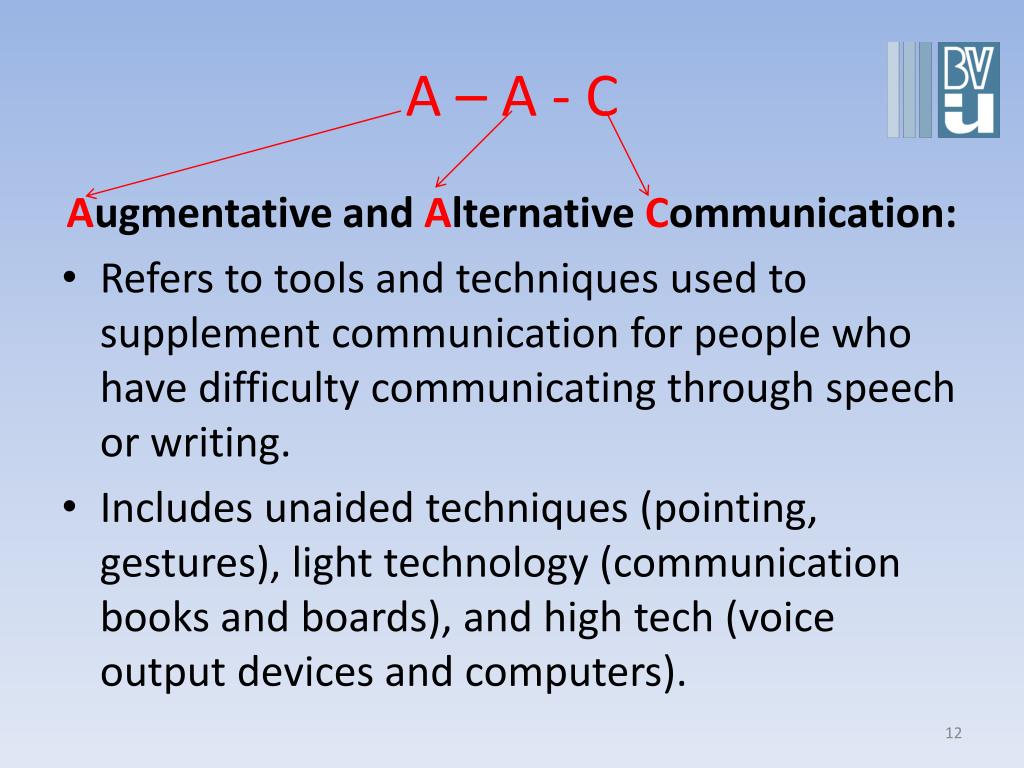 BVU

A – A - C

Augmentative and Alternative Communication:

• Refers to tools and techniques used to supplement communication for people who have difficulty communicating through speech or writing.

• Includes unaided techniques (pointing, gestures), light technology (communication books and boards), and high tech (voice output devices and computers).

12